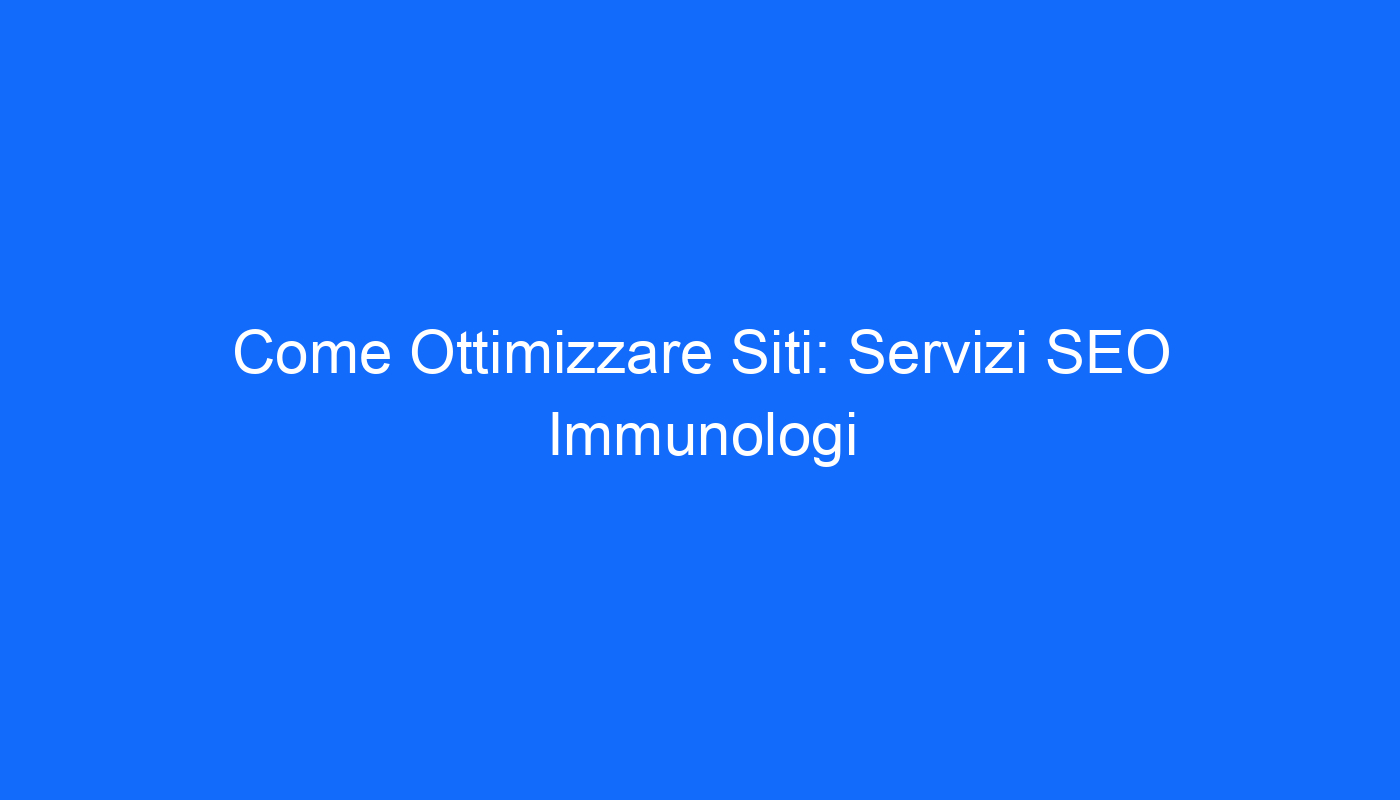 Come Ottimizzare Siti: Servizi SEO Immunologi